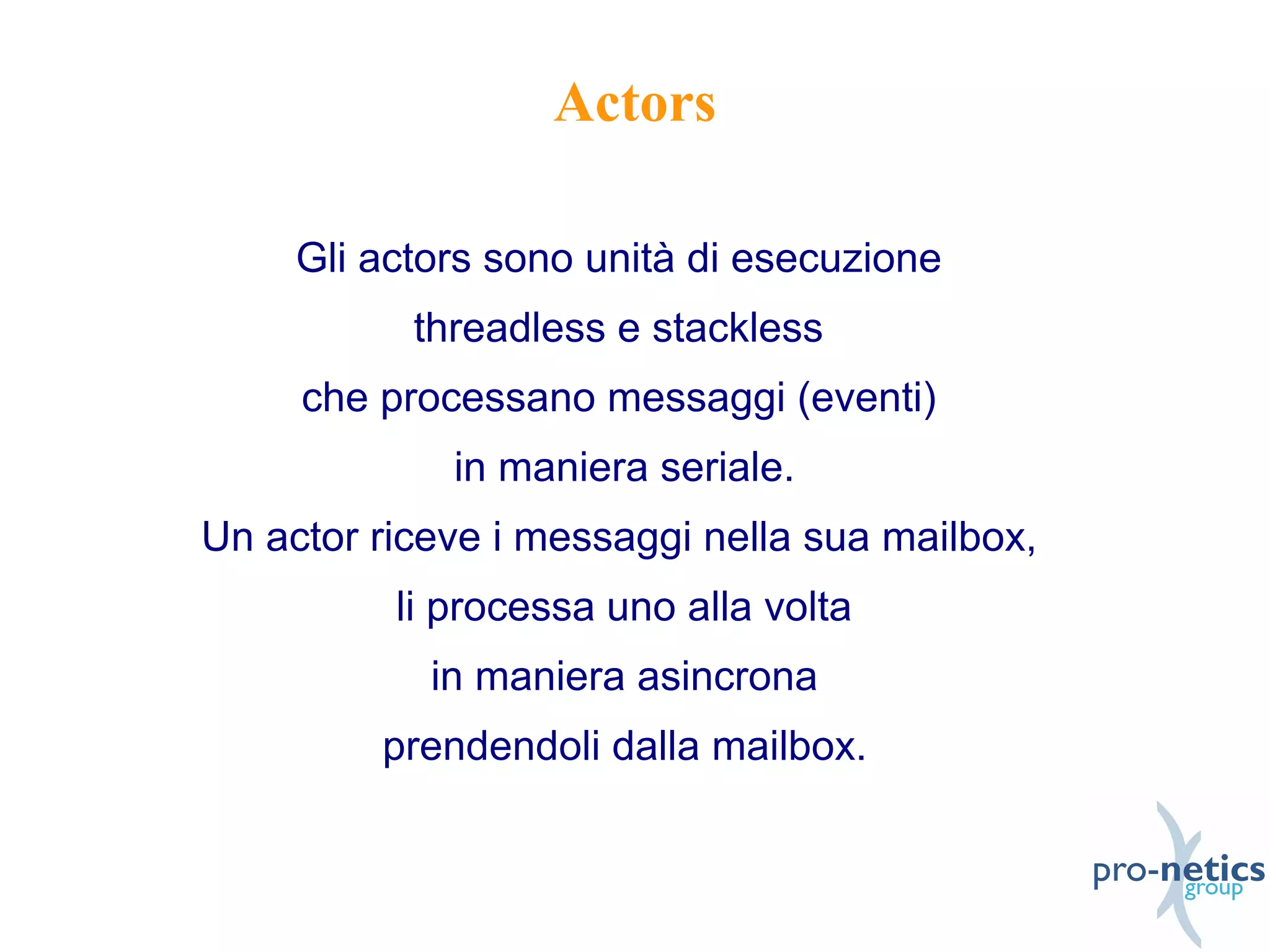 Actors

Gli actors sono unità di esecuzione
threadless e stackless
che processano messaggi (eventi)
in maniera seriale.
Un actor riceve i messaggi nella sua mailbox,
li processa uno alla volta
in maniera asincrona
prendendoli dalla mailbox.

pro-netics
group